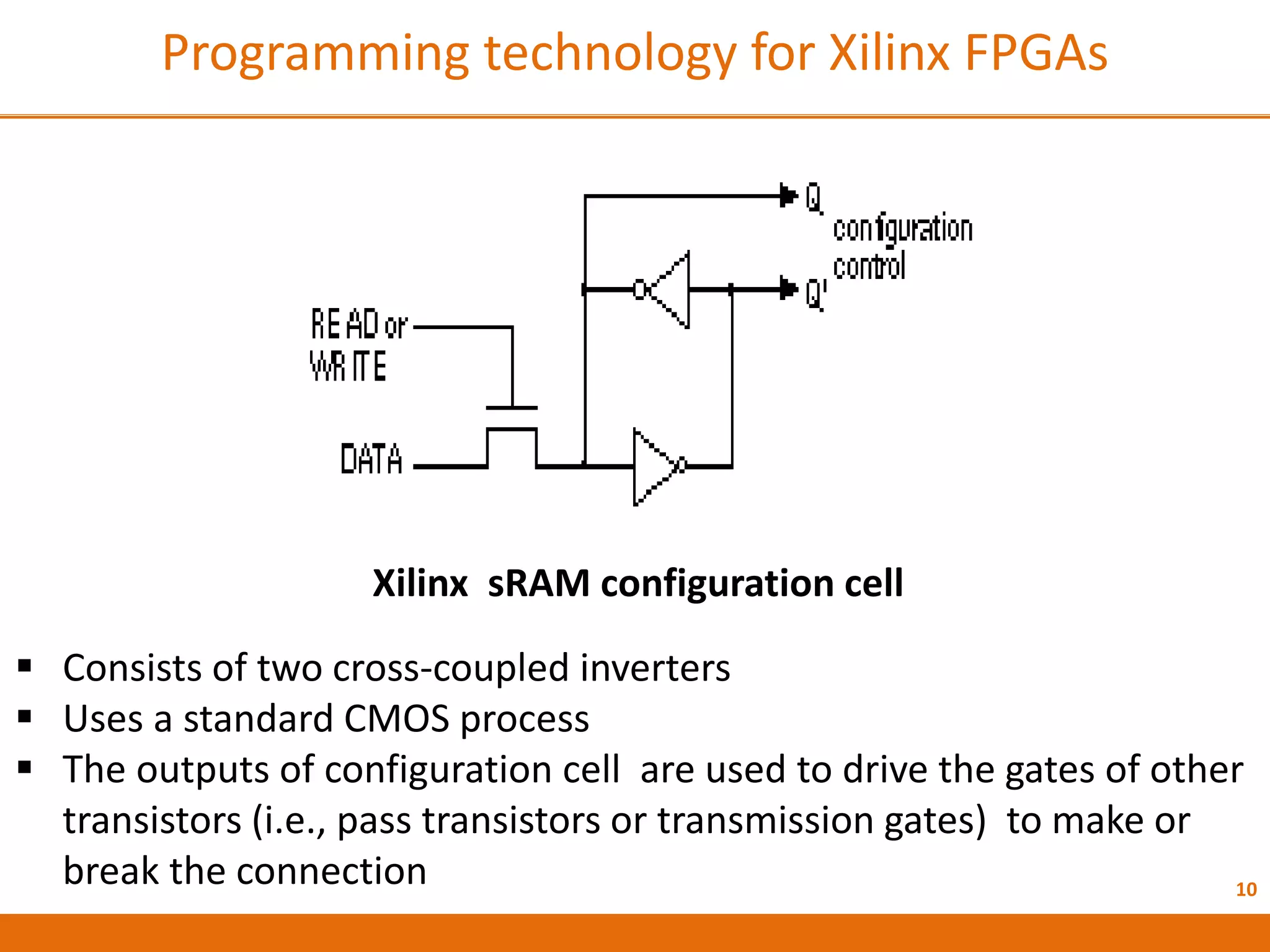 Programming technology for Xilinx FPGAs

Q
configuration control
Q'
READ or WRITE
DATA

Xilinx sRAM configuration cell

▪ Consists of two cross-coupled inverters
▪ Uses a standard CMOS process
▪ The outputs of configuration cell are used to drive the gates of other transistors (i.e., pass transistors or transmission gates) to make or break the connection

10